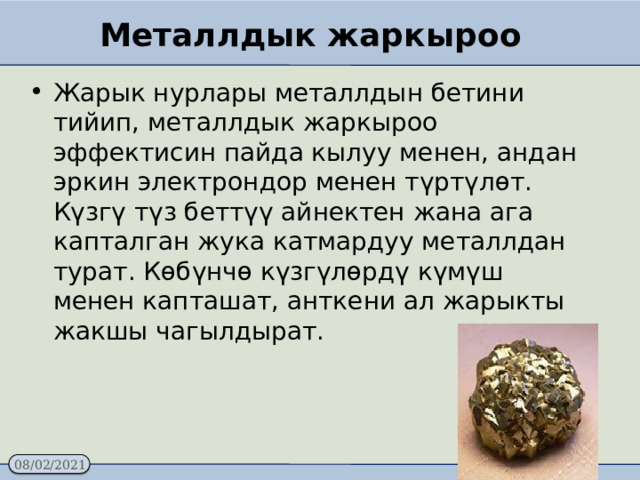 Металлдык жаркыроо

• Жарык нурлары металлдын бетини тийип, металлдык жаркыроо эффектисин пайда кылуу менен, андан эркин электрондор менен түртүлөт. Күзгү түз беттүү айнектен жана ага капталган жука катмардуу металлдан турат. Көбүнчө күзгүлөрдү күмүш менен капташат, анткени ал жарыкты жакшы чагылдырат.

08/02/2021